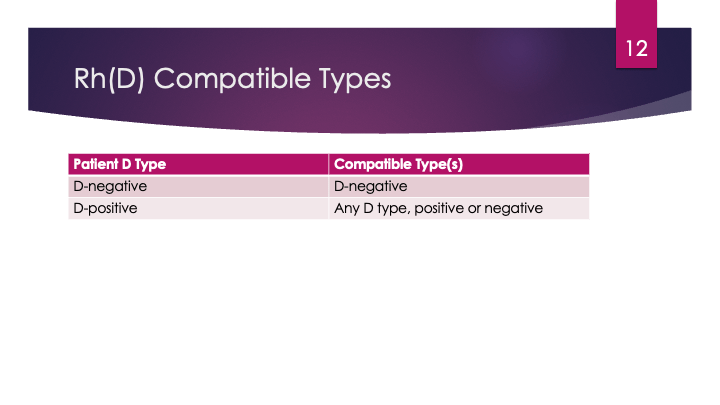 12

Rh(D) Compatible Types

| Patient D Type | Compatible Type(s) |
|---|---|
| D-negative | D-negative |
| D-positive | Any D type, positive or negative |